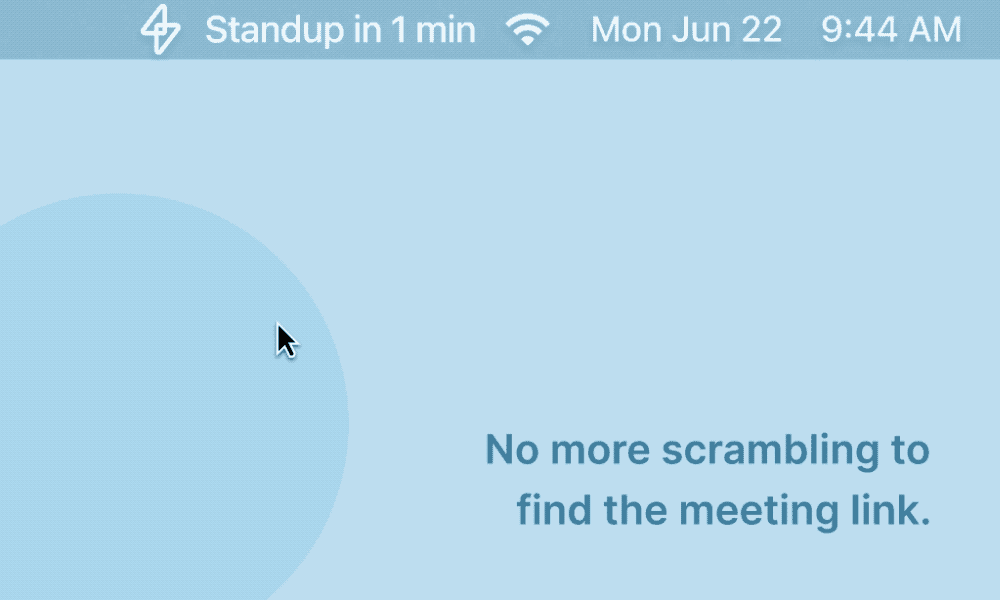 Standup in 1 min Mon Jun 22 9:44 AM

No more scrambling to find the meeting link.